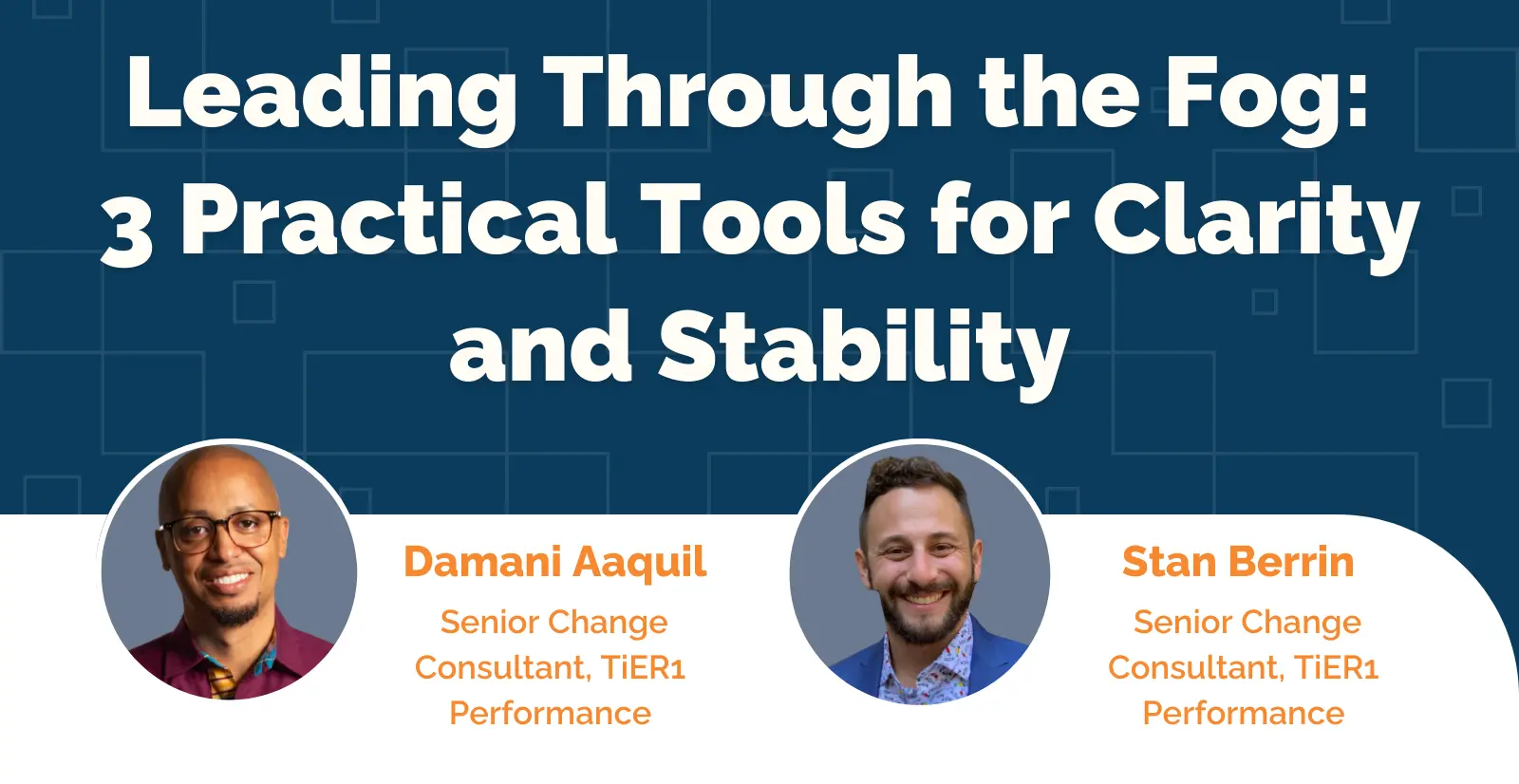 Leading Through the Fog: 3 Practical Tools for Clarity and Stability

Damani Aaquil
Senior Change Consultant, TiER1 Performance

Stan Berrin
Senior Change Consultant, TiER1 Performance